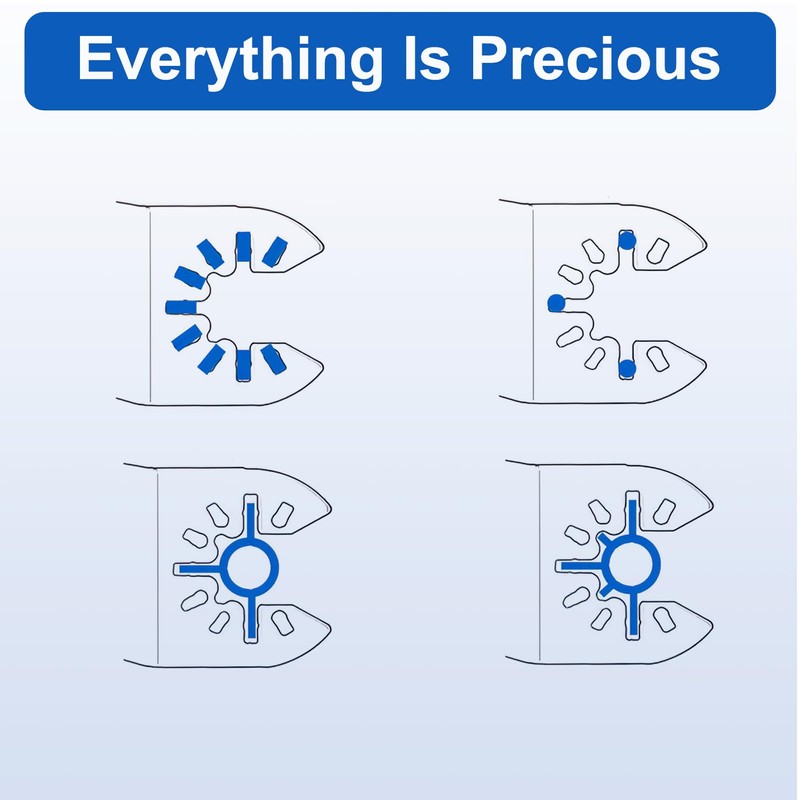 Everything Is Precious